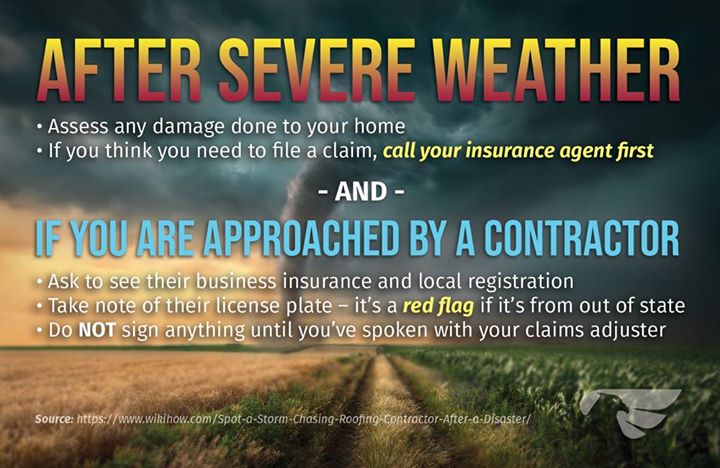 AFTER SEVERE WEATHER

• Assess any damage done to your home
• If you think you need to file a claim, call your insurance agent first

- AND -

IF YOU ARE APPROACHED BY A CONTRACTOR

• Ask to see their business insurance and local registration
• Take note of their license plate – it's a red flag if it's from out of state
• Do NOT sign anything until you've spoken with your claims adjuster

Source: https://www.wikihow.com/Spot-a-Storm-Chasing-Roofing-Contractor-After-a-Disaster/